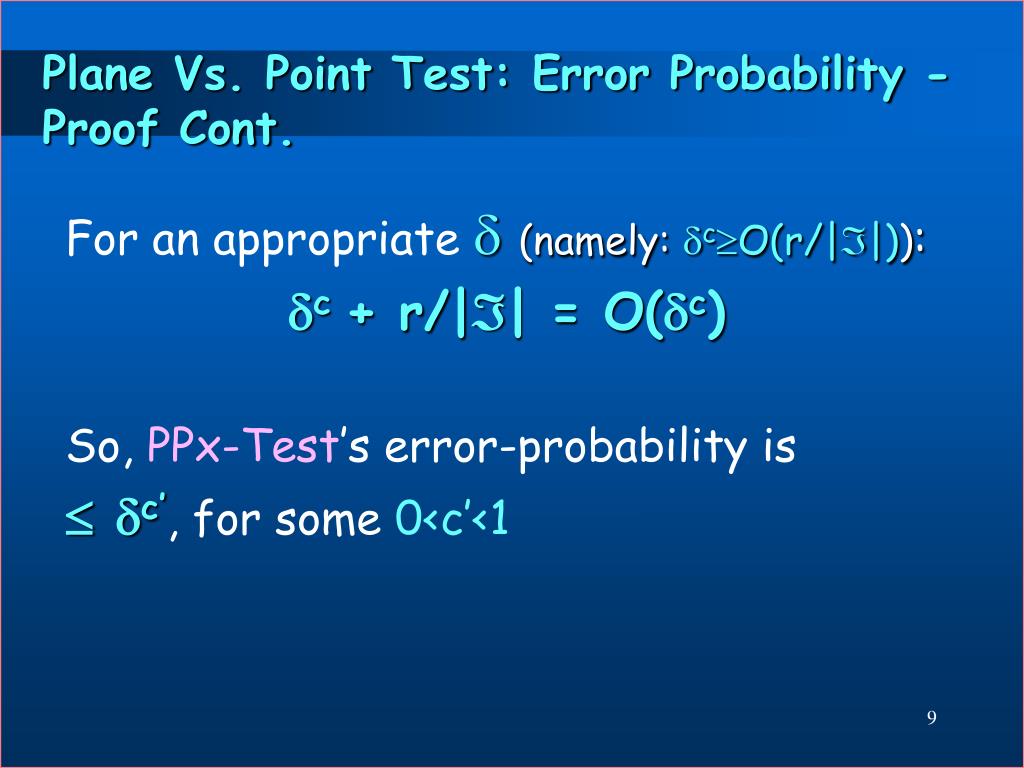 Plane Vs. Point Test: Error Probability - Proof Cont.

For an appropriate $\delta$ (namely: $\delta^c \geq O(r/|\Im|)$):

$\delta^c + r/|\Im| = O(\delta^c)$

So, PPx-Test's error-probability is $\leq \delta^{c'}$, for some $0<c'<1$

9